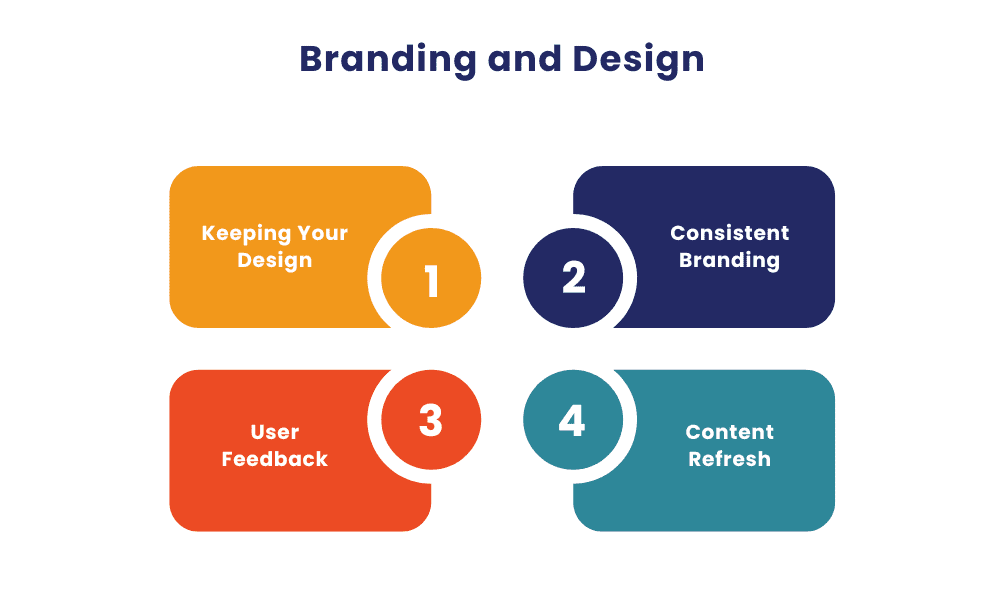 Branding and Design

Keeping Your Design

1

2

Consistent Branding

User Feedback

3

4

Content Refresh